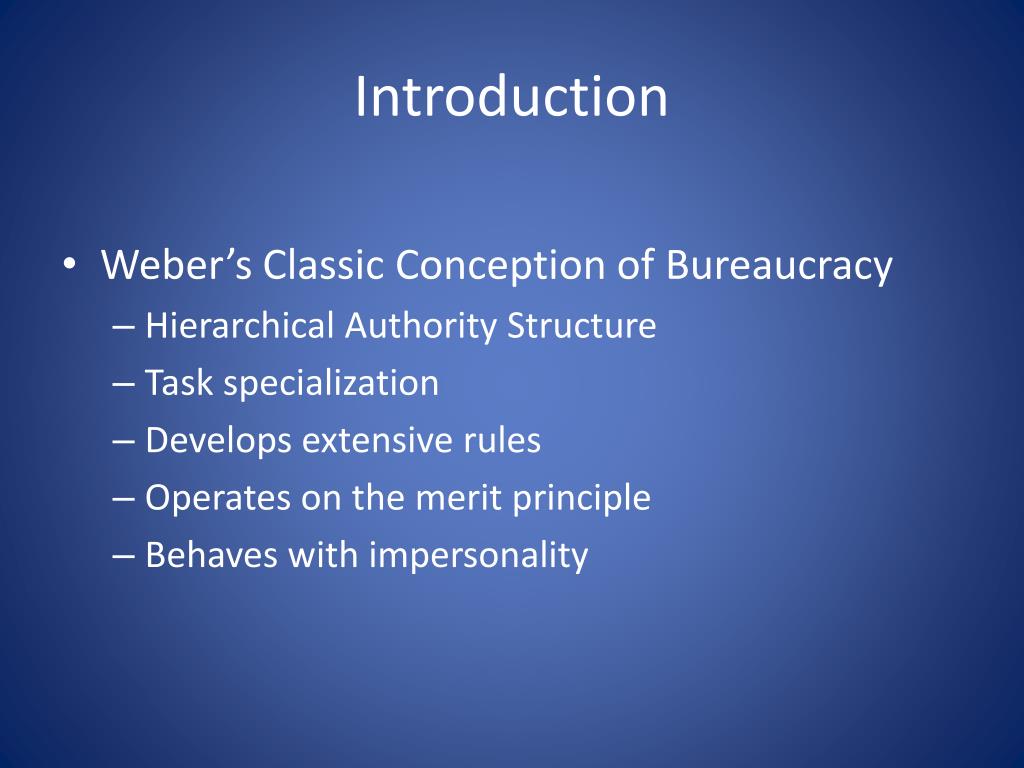 Introduction

• Weber’s Classic Conception of Bureaucracy
– Hierarchical Authority Structure
– Task specialization
– Develops extensive rules
– Operates on the merit principle
– Behaves with impersonality